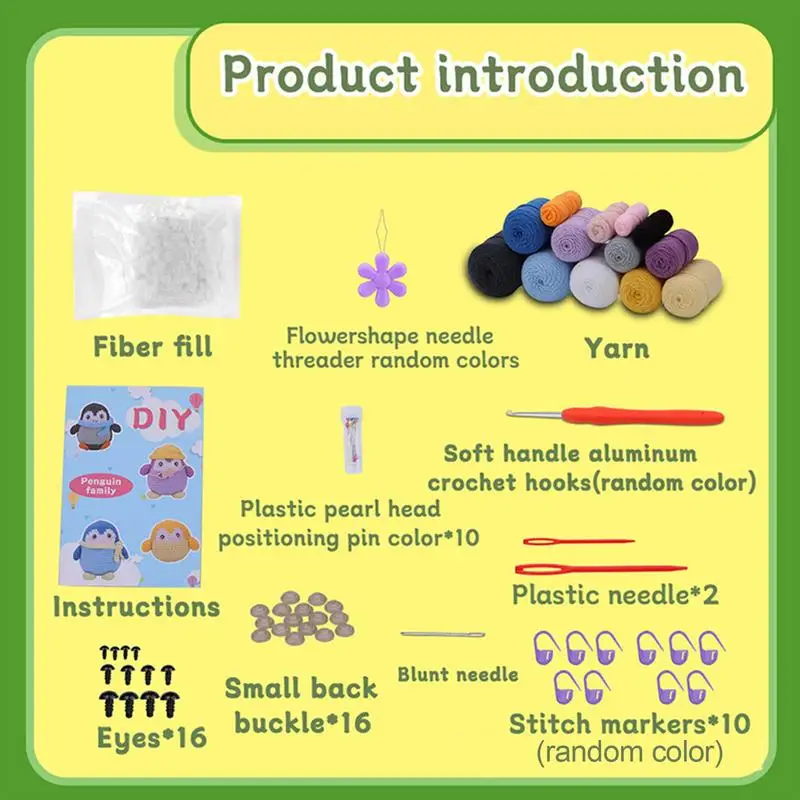 Product introduction

Fiber fill

Flowershape needle threader random colors

Yarn

DIY

Penguin family

Instructions

Plastic pearl head positioning pin color*10

Soft handle aluminum crochet hooks(random color)

Plastic needle*2

Eyes*16

Small back buckle*16

Blunt needle

Stitch markers*10 (random color)